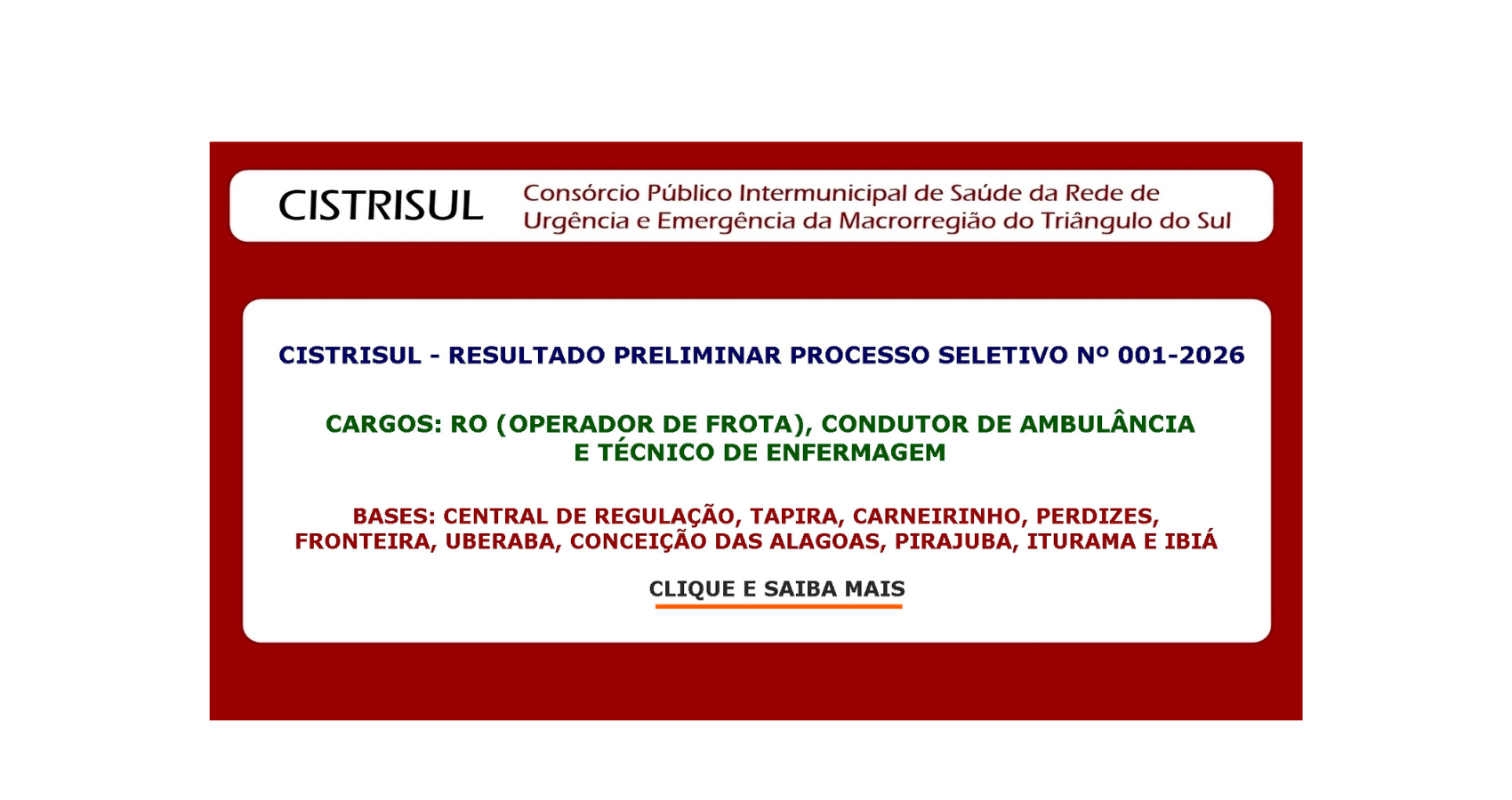 CISTRISUL Consórcio Público Intermunicipal de Saúde da Rede de Urgência e Emergência da Macrorregião do Triângulo do Sul

CISTRISUL - RESULTADO PRELIMINAR PROCESSO SELETIVO Nº 001-2026

CARGOS: RO (OPERADOR DE FROTA), CONDUTOR DE AMBULÂNCIA E TÉCNICO DE ENFERMAGEM

BASES: CENTRAL DE REGULAÇÃO, TAPIRA, CARNEIRINHO, PERDIZES, FRONTEIRA, UBERABA, CONCEIÇÃO DAS ALAGOAS, PIRAJUBA, ITURAMA E IBIÁ

CLIQUE E SAIBA MAIS